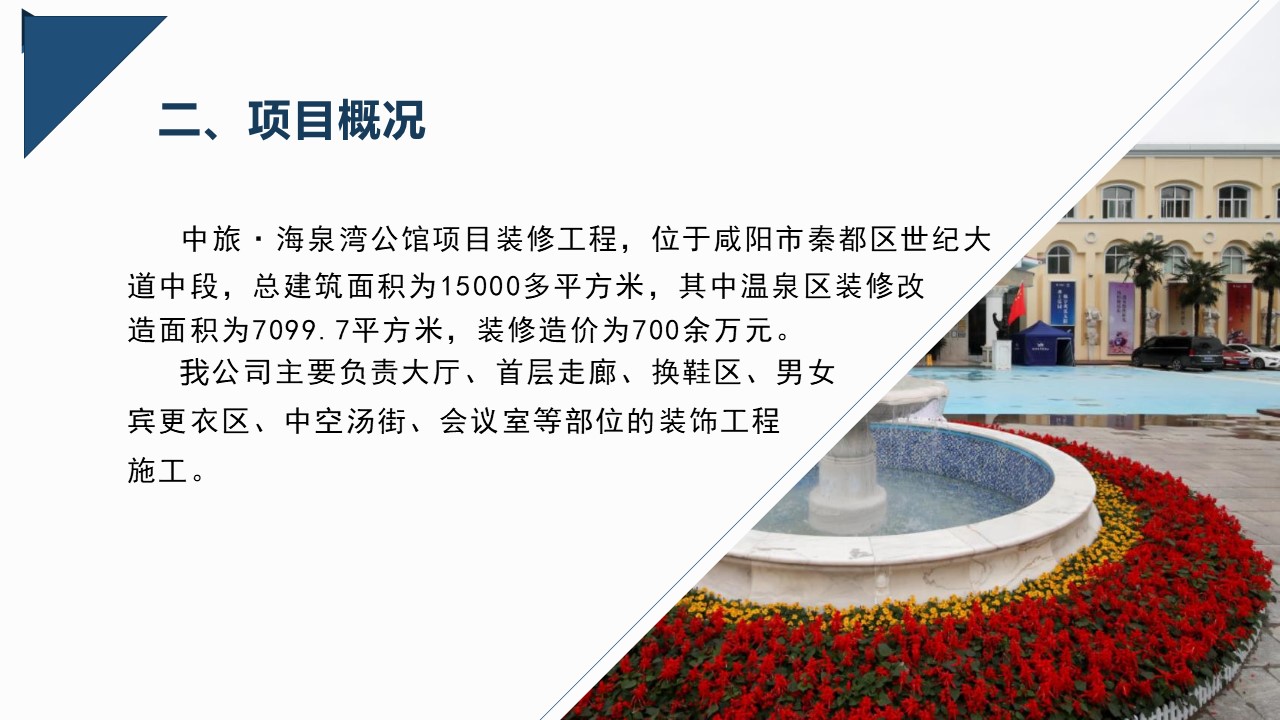 二、项目概况

中旅·海泉湾公馆项目装修工程，位于咸阳市秦都区世纪大道中段，总建筑面积为15000多平方米，其中温泉区装修改造面积为7099.7平方米，装修造价为700余万元。

我公司主要负责大厅、首层走廊、换鞋区、男女宾更衣区、中空汤街、会议室等部位的装饰工程施工。